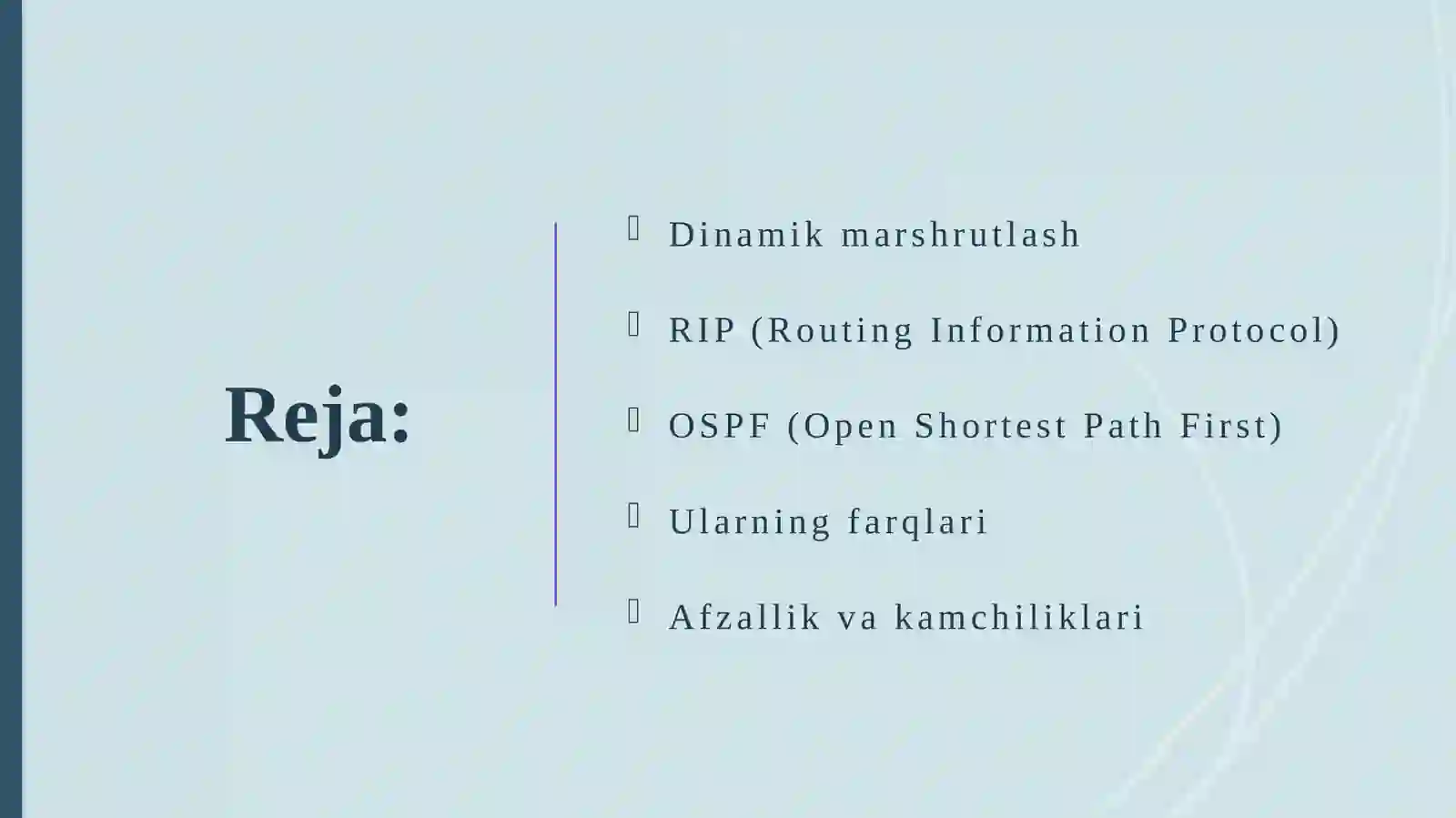 Reja:

Dinamik marshrutlash

RIP (Routing Information Protocol)

OSPF (Open Shortest Path First)

Ularning farqlari

Afzallik va kamchiliklari